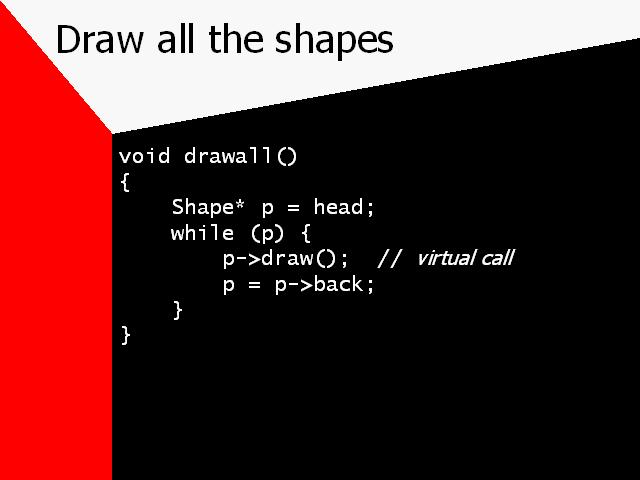 Draw all the shapes

void drawall()
{
    Shape* p = head;
    while (p) {
        p->draw();  // virtual call
        p = p->back;
    }
}